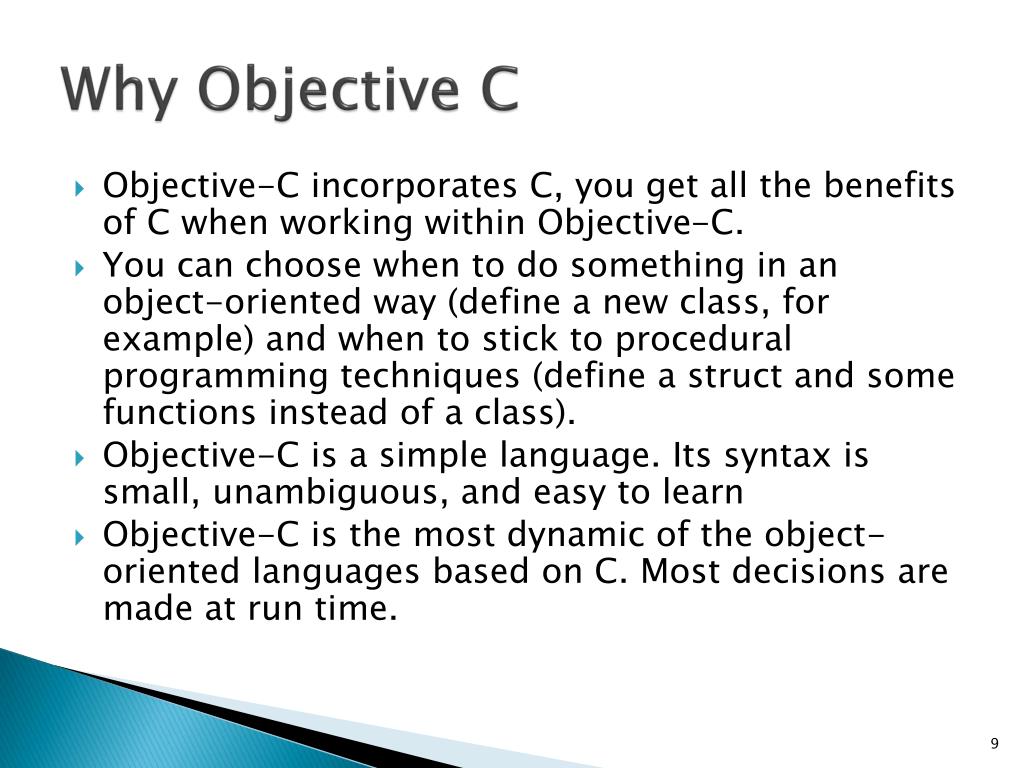 Why Objective C

Objective-C incorporates C, you get all the benefits of C when working within Objective-C.

You can choose when to do something in an object-oriented way (define a new class, for example) and when to stick to procedural programming techniques (define a struct and some functions instead of a class).

Objective-C is a simple language. Its syntax is small, unambiguous, and easy to learn

Objective-C is the most dynamic of the object-oriented languages based on C. Most decisions are made at run time.

9